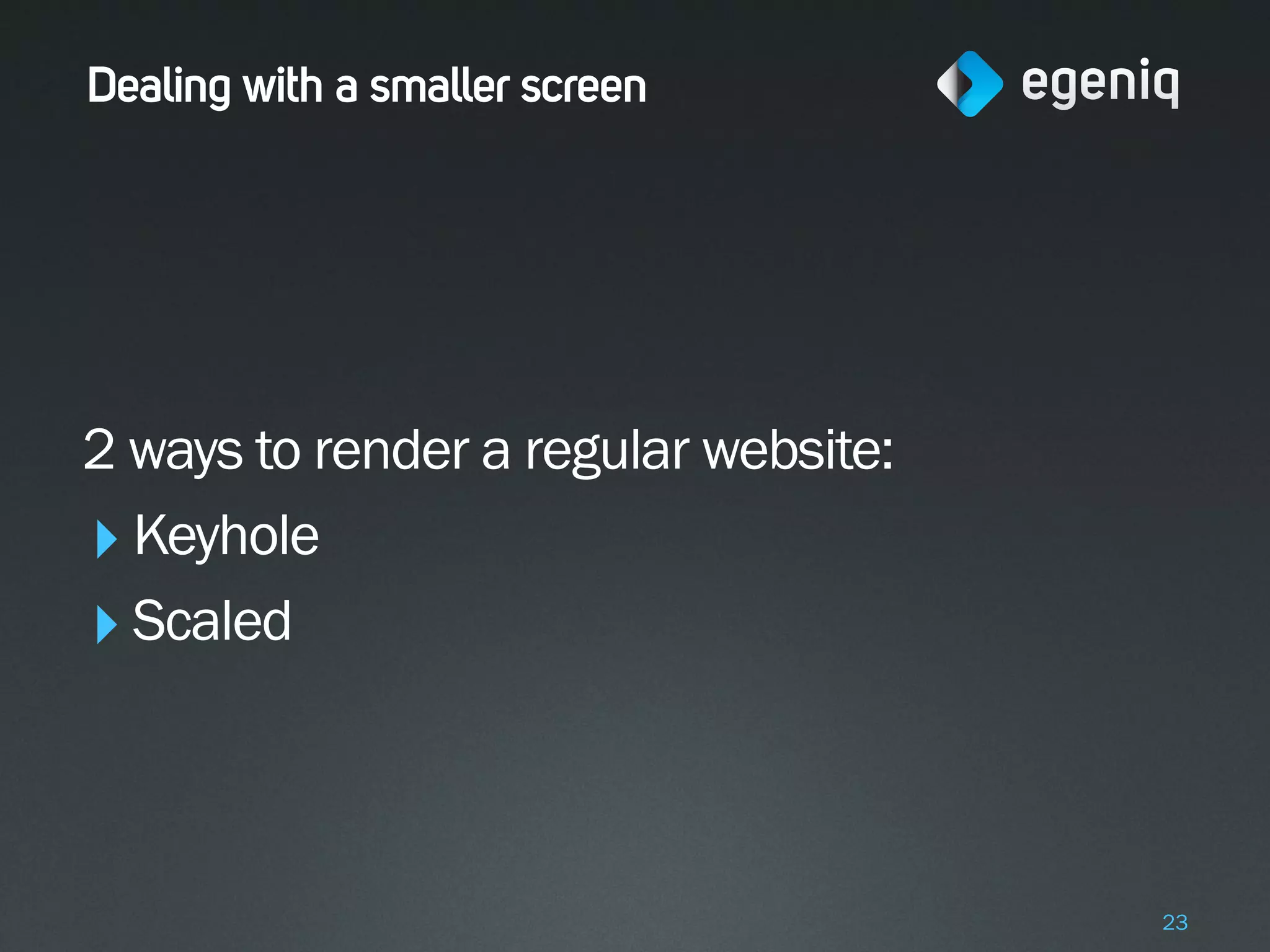 Dealing with a smaller screen

egeniq

2 ways to render a regular website:

Keyhole

Scaled

23